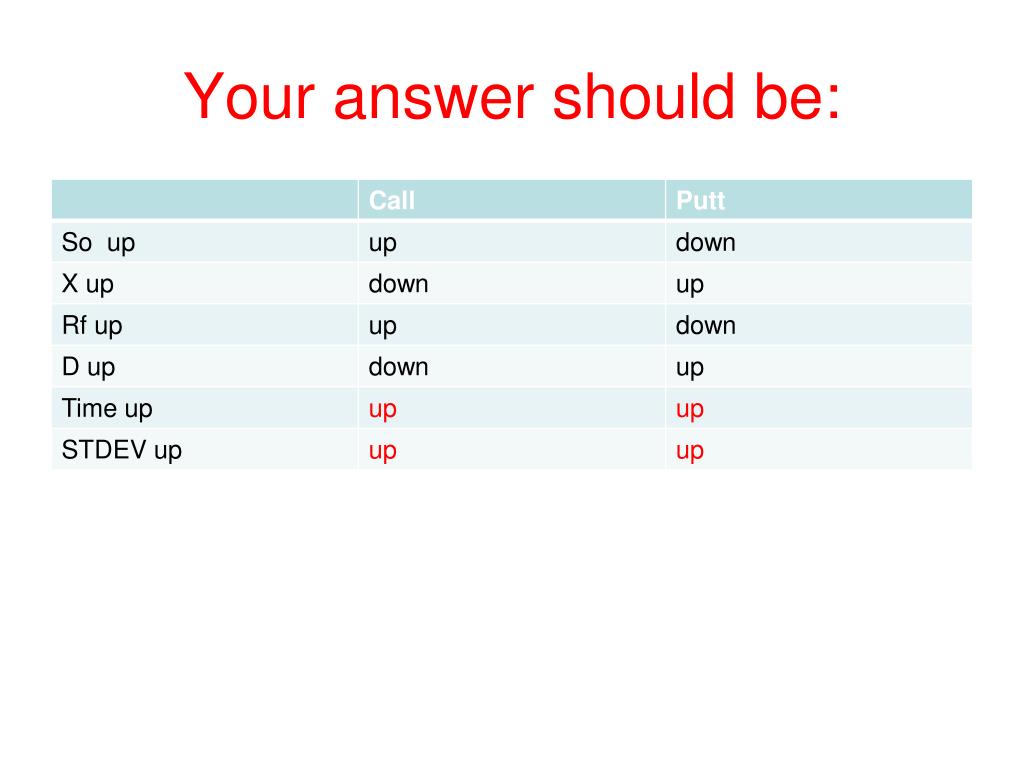 Your answer should be:

| | Call | Putt |
|---|---|---|
| So up | up | down |
| X up | down | up |
| Rf up | up | down |
| D up | down | up |
| Time up | up | up |
| STDEV up | up | up |